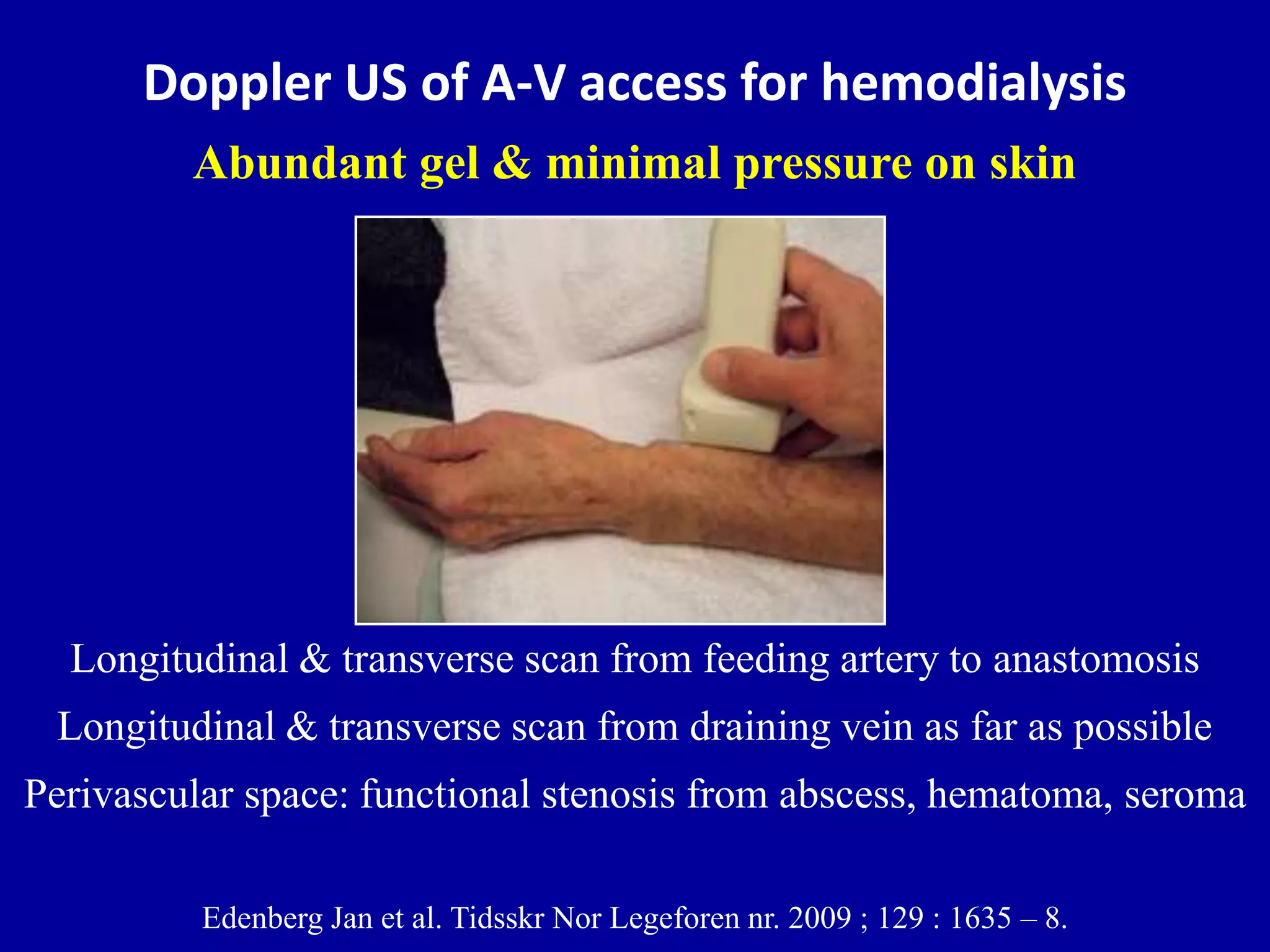 Doppler US of A-V access for hemodialysis

Abundant gel & minimal pressure on skin

Longitudinal & transverse scan from feeding artery to anastomosis

Longitudinal & transverse scan from draining vein as far as possible

Perivascular space: functional stenosis from abscess, hematoma, seroma

Edenberg Jan et al. Tidsskr Nor Legeforen nr. 2009 ; 129 : 1635 – 8.